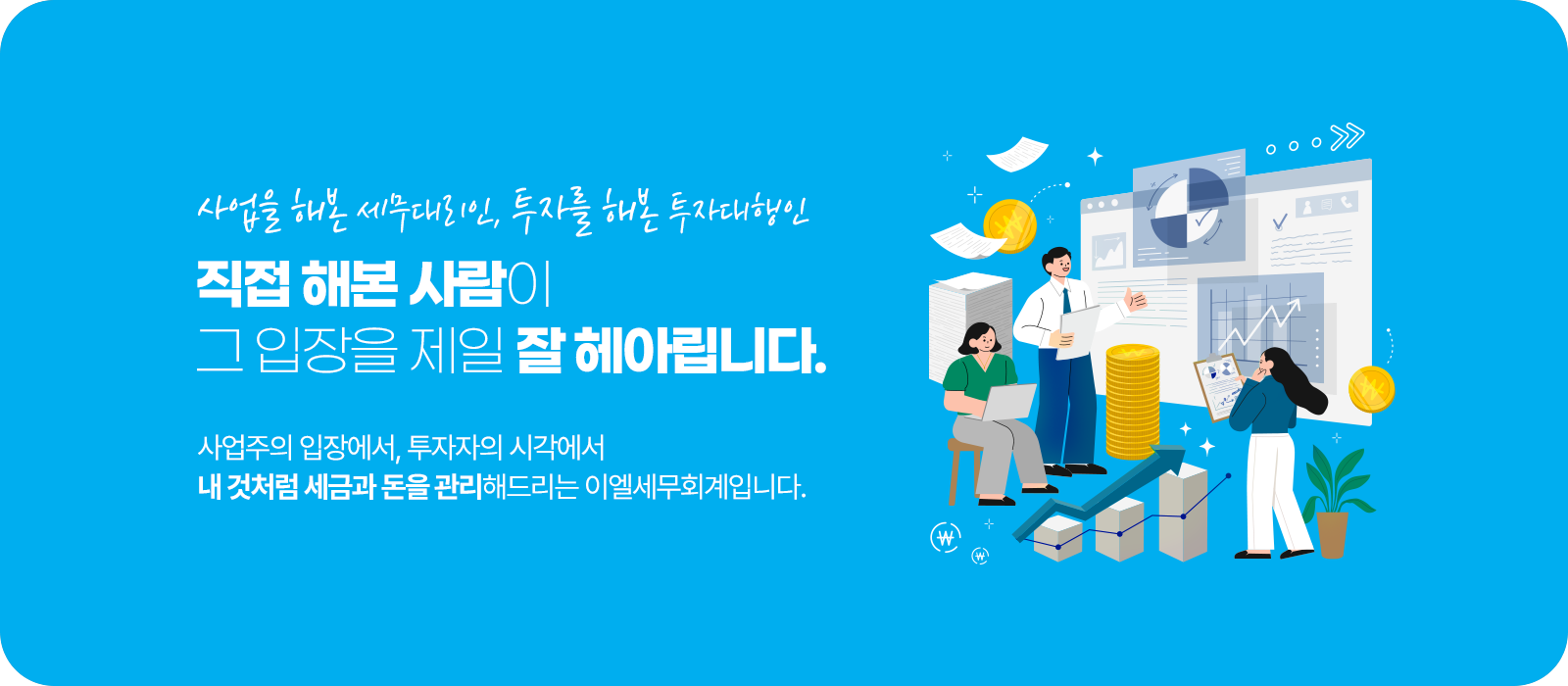 사업을 해본 세무대리인, 투자를 해본 투자대행인

직접 해본 사람이
그 입장을 제일 잘 헤아립니다.

사업주의 입장에서, 투자자의 시각에서
내 것처럼 세금과 돈을 관리해드리는 이엘세무회계입니다.